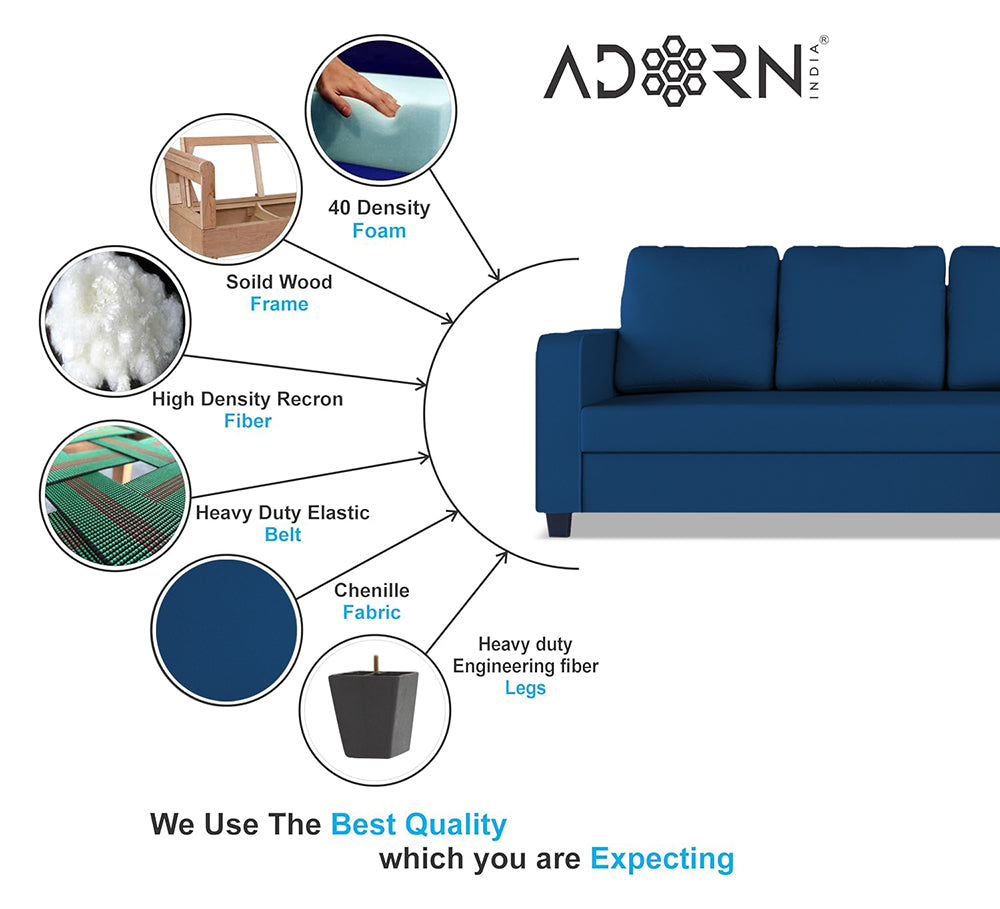 ADORN® INDIA

40 Density
Foam

Soild Wood
Frame

High Density Recron
Fiber

Heavy Duty Elastic
Belt

Chenille
Fabric

Heavy duty
Engineering fiber
Legs

We Use The Best Quality
which you are Expecting